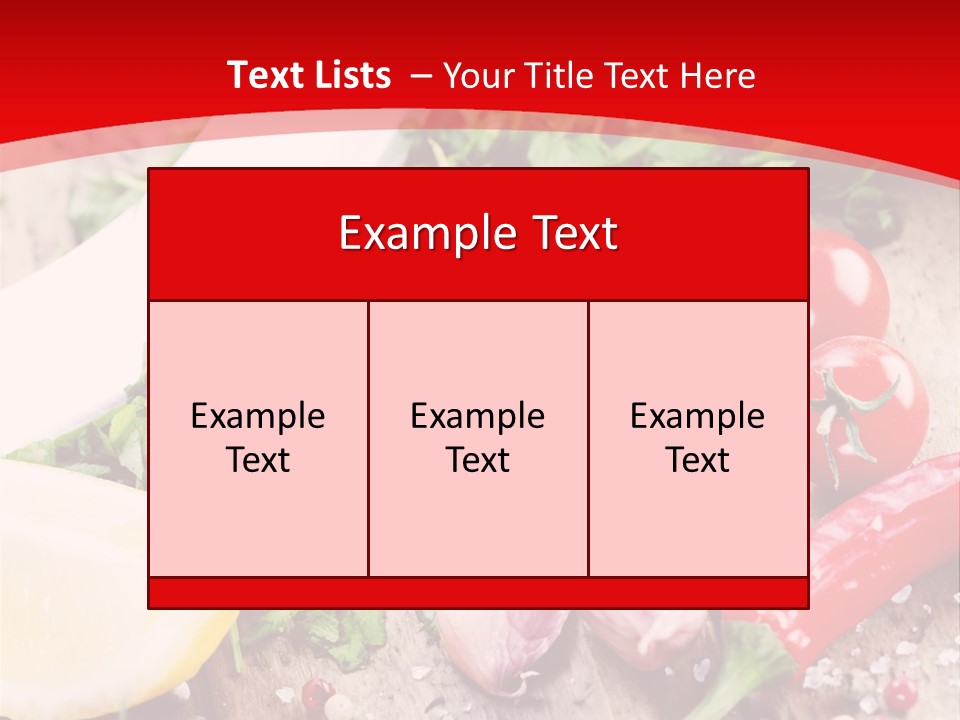 Text Lists – Your Title Text Here

Example Text

Example Text

Example Text

Example Text